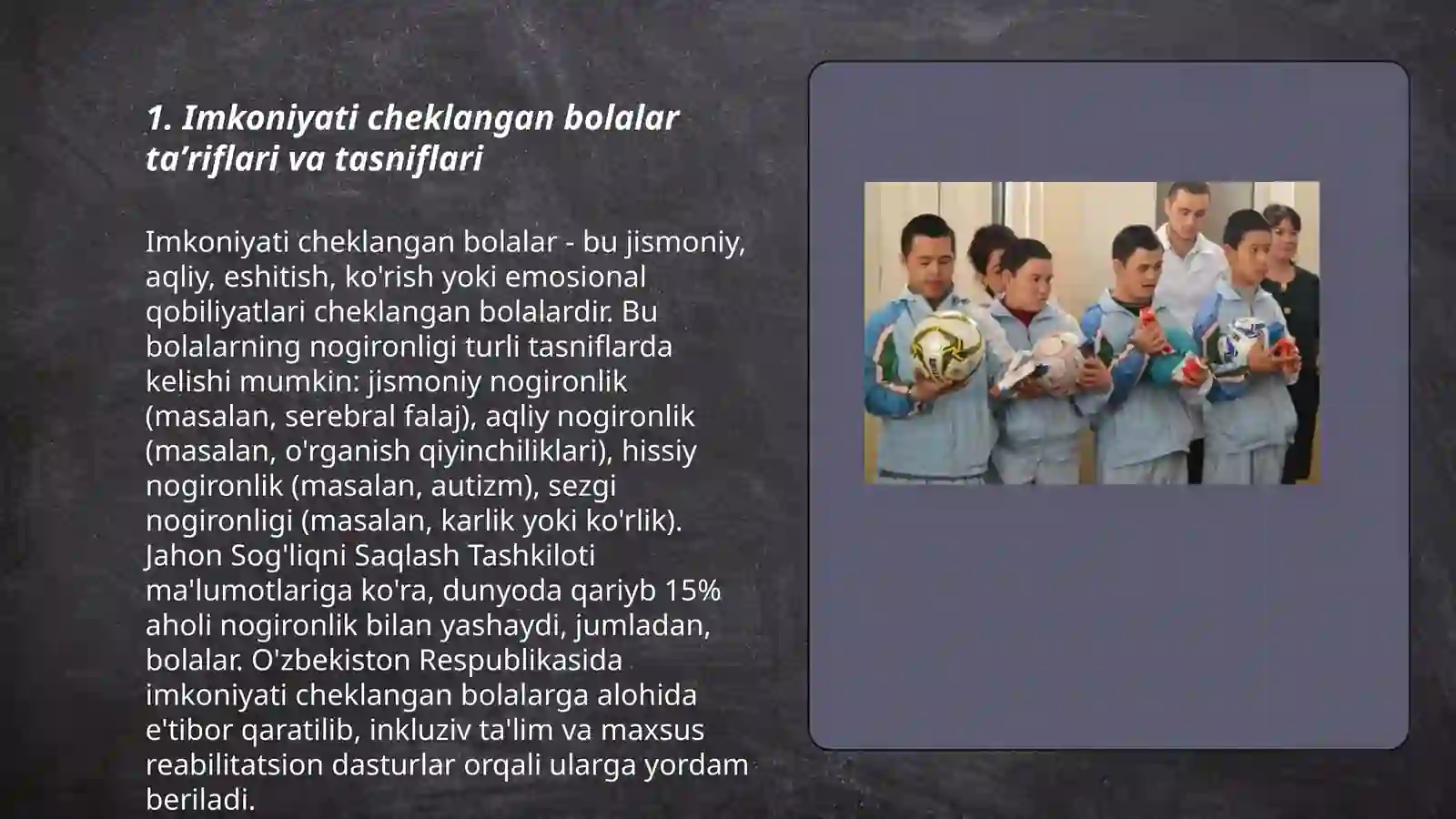 1. Imkoniyati cheklangan bolalar ta’riflari va tasniflari

Imkoniyati cheklangan bolalar - bu jismoniy, aqliy, eshitish, ko'rish yoki emosional qobiliyatlari cheklangan bolalardir. Bu bolalarning nogironligi turli tasniflarda kelishi mumkin: jismoniy nogironlik (masalan, serebral falaj), aqliy nogironlik (masalan, o'rganish qiyinchiliklari), hissiy nogironlik (masalan, autizm), sezgi nogironligi (masalan, karlik yoki ko'rlik). Jahon Sog'liqni Saqlash Tashkiloti ma'lumotlariga ko'ra, dunyoda qariyb 15% aholi nogironlik bilan yashaydi, jumladan, bolalar. O'zbekiston Respublikasida imkoniyati cheklangan bolalarga alohida e'tibor qaratilib, inkluziv ta'lim va maxsus reabilitatsion dasturlar orqali ularga yordam beriladi.